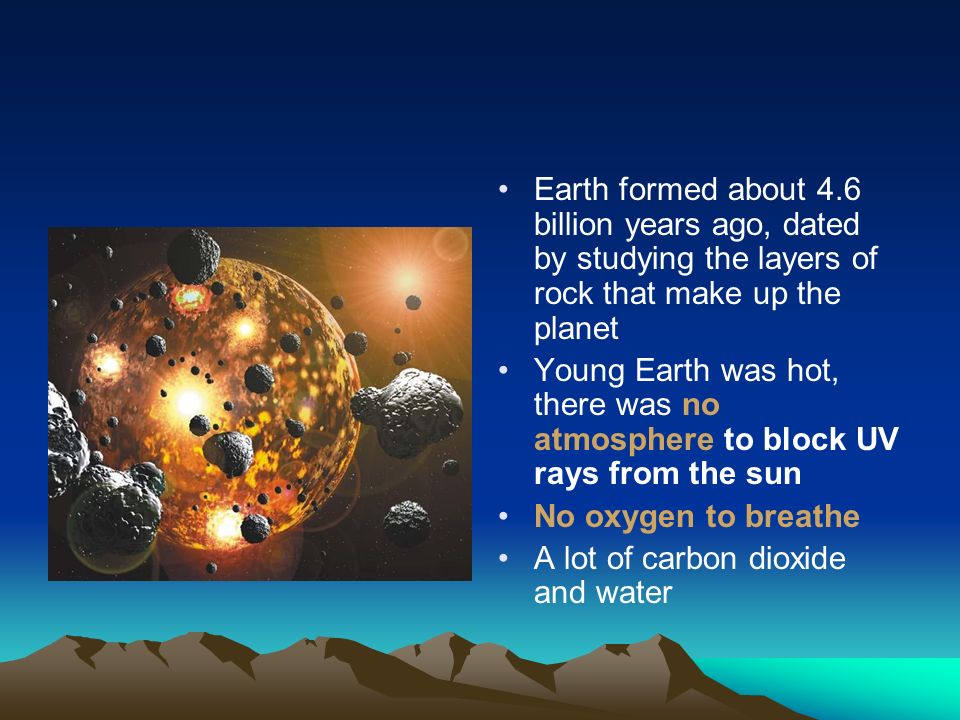 • Earth formed about 4.6 billion years ago, dated by studying the layers of rock that make up the planet
• Young Earth was hot, there was no atmosphere to block UV rays from the sun
• No oxygen to breathe
• A lot of carbon dioxide and water